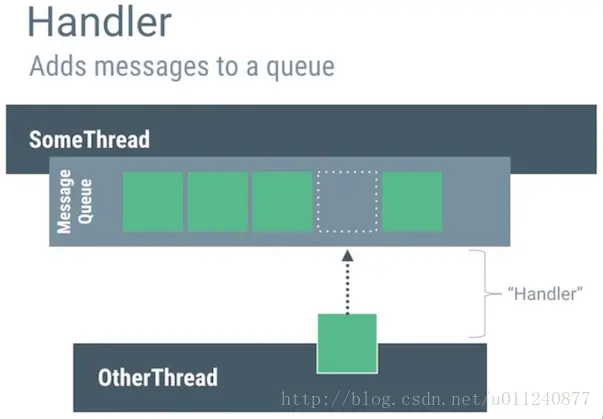 Handler
Adds messages to a queue

SomeThread

Message Queue

"Handler"

OtherThread

http://blog.csdn.net/u011240877